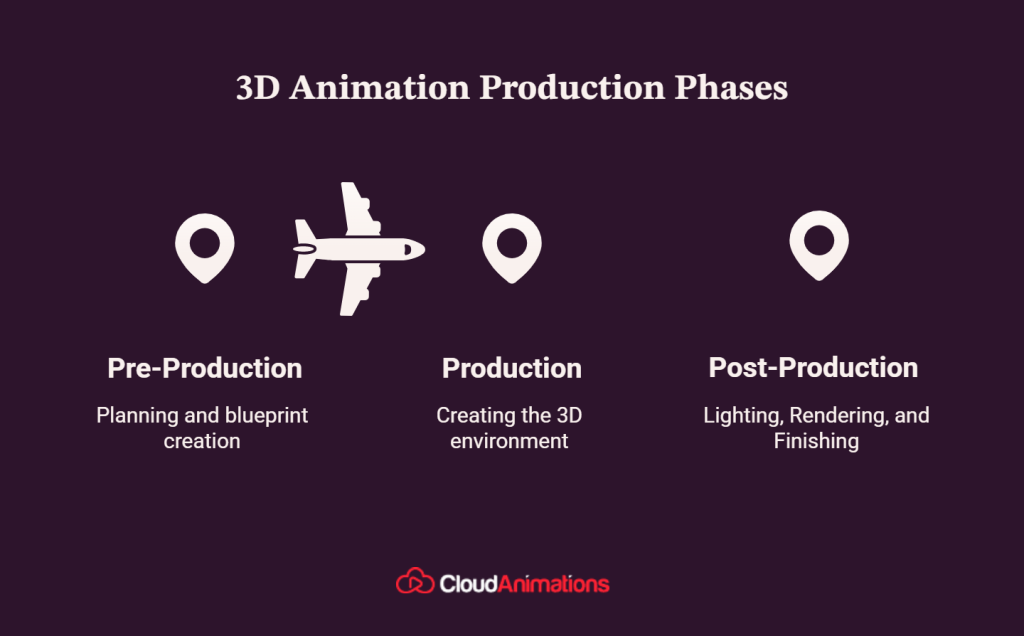 3D Animation Production Phases

Pre-Production

Planning and blueprint creation

Production

Creating the 3D environment

Post-Production

Lighting, Rendering, and Finishing

CloudAnimations